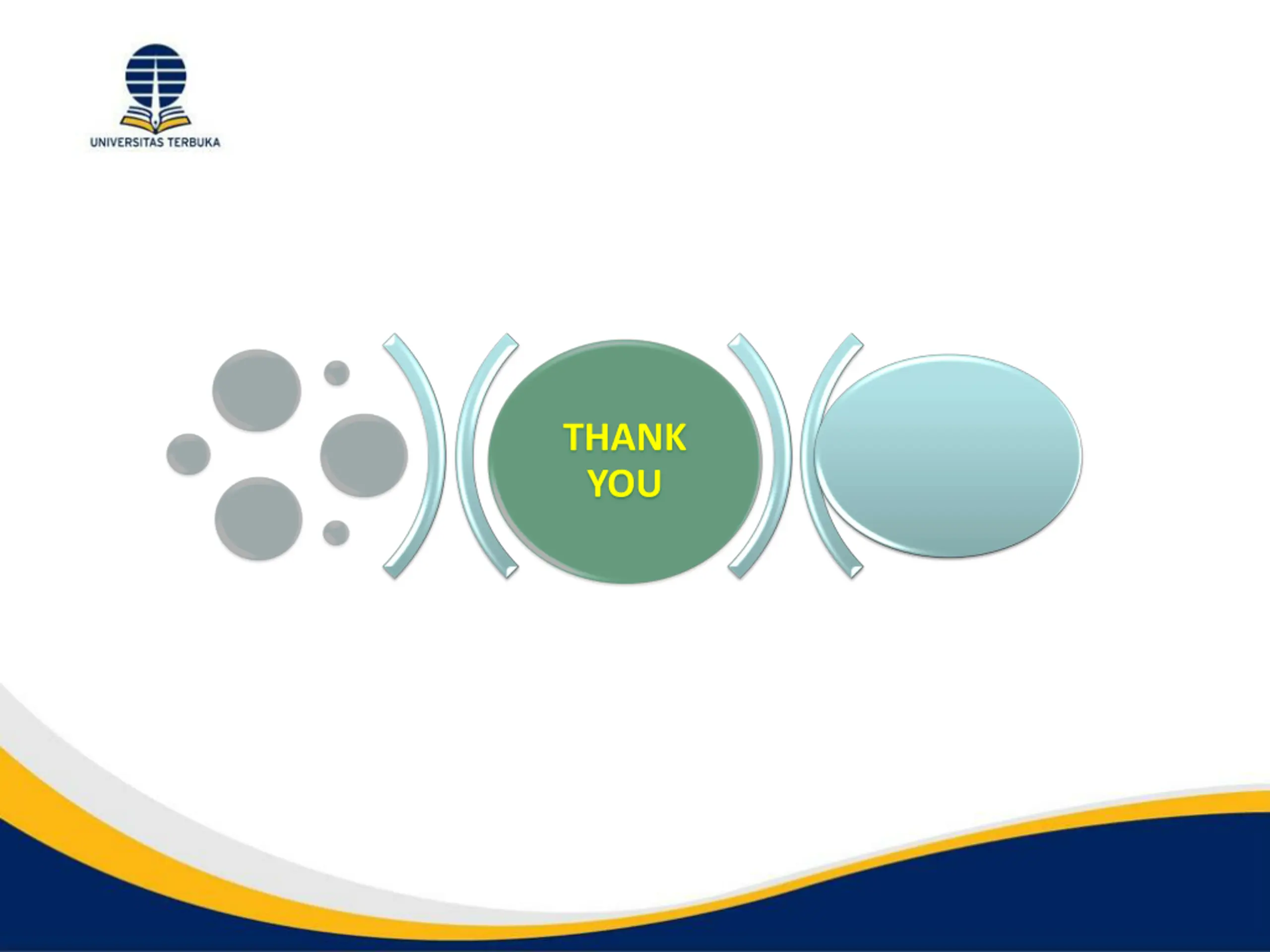 UNIVERSITAS TERBUKA

THANK YOU